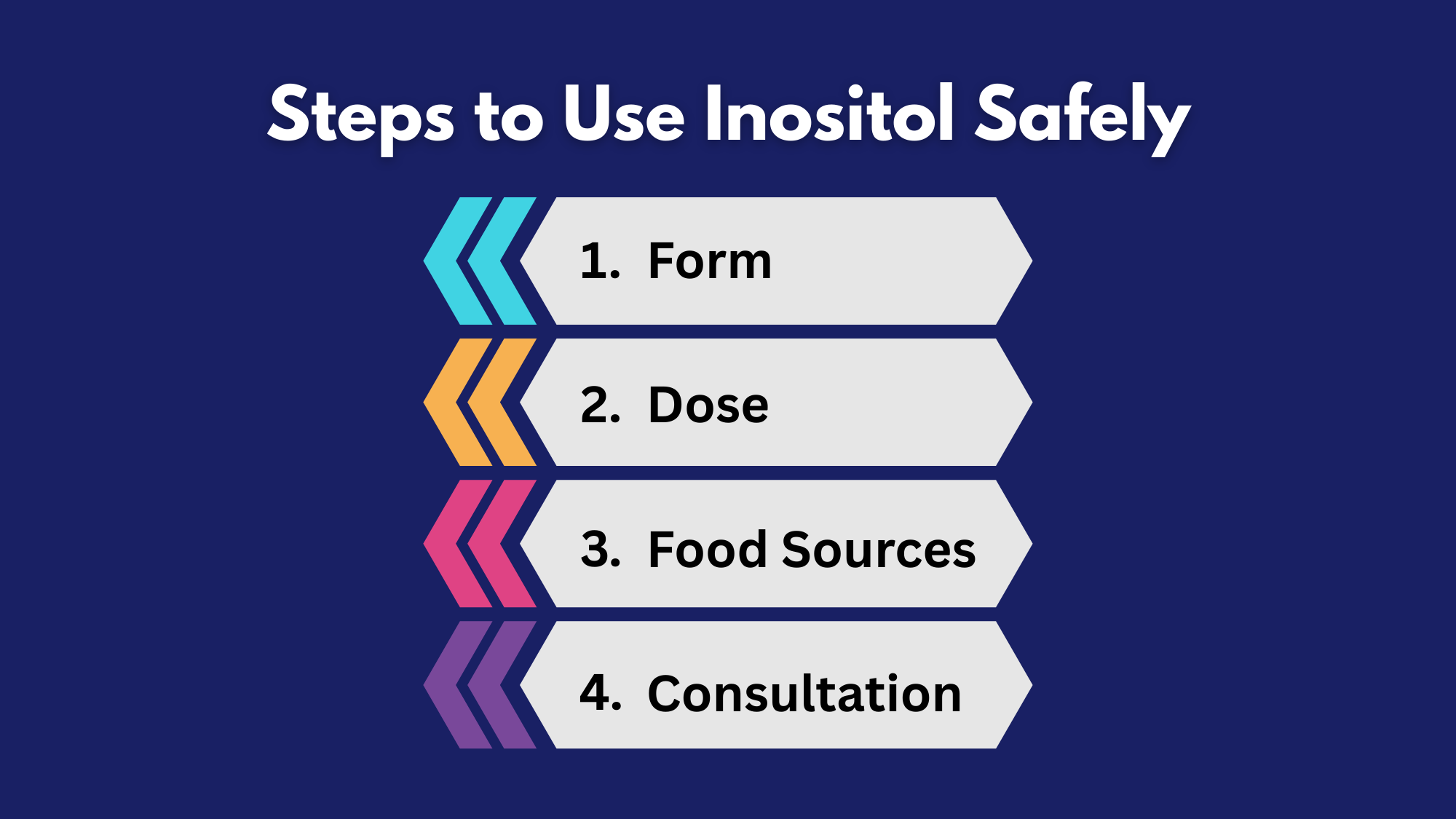 Steps to Use Inositol Safely

1. Form

2. Dose

3. Food Sources

4. Consultation